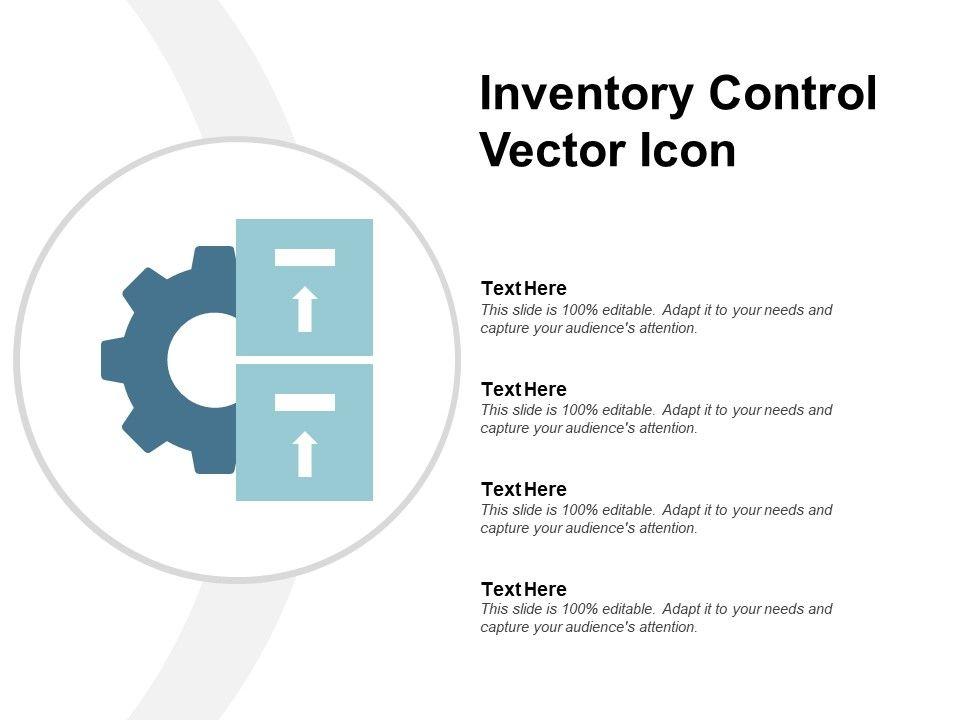 Inventory Control Vector Icon

Text Here
This slide is 100% editable. Adapt it to your needs and capture your audience's attention.

Text Here
This slide is 100% editable. Adapt it to your needs and capture your audience's attention.

Text Here
This slide is 100% editable. Adapt it to your needs and capture your audience's attention.

Text Here
This slide is 100% editable. Adapt it to your needs and capture your audience's attention.